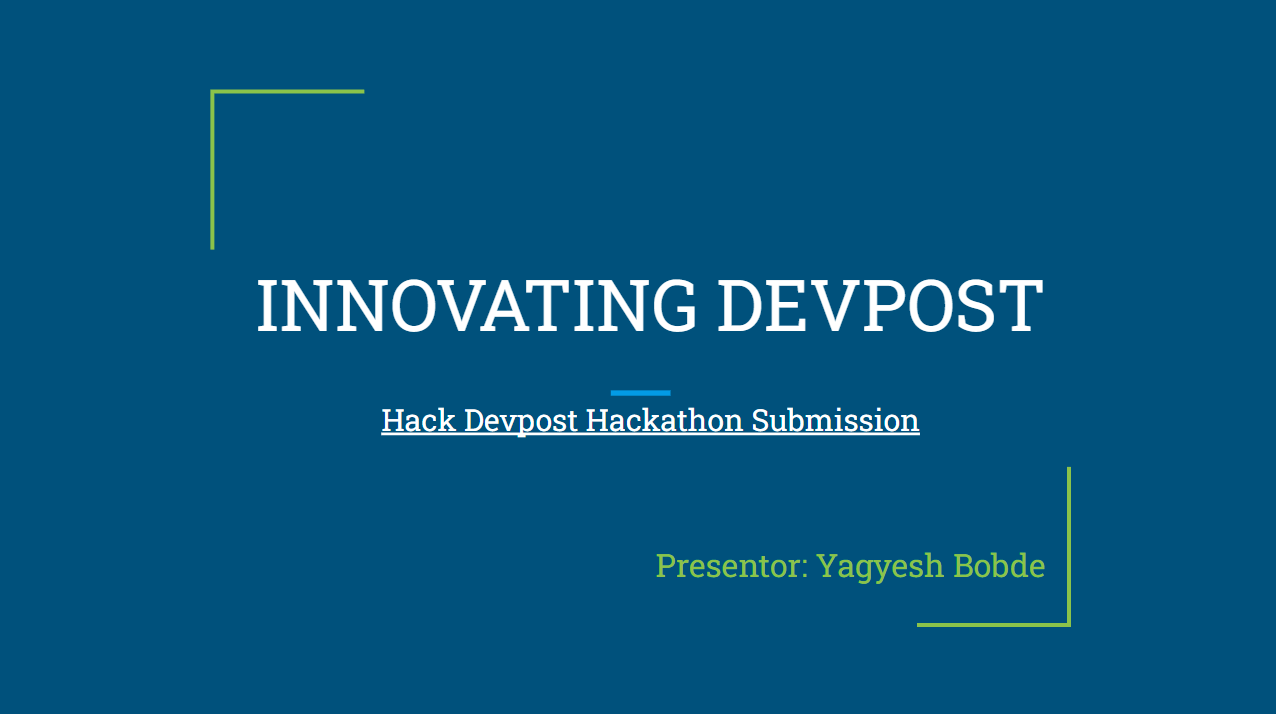 INNOVATING DEVPOST

Hack Devpost Hackathon Submission

Presentor: Yagyesh Bobde